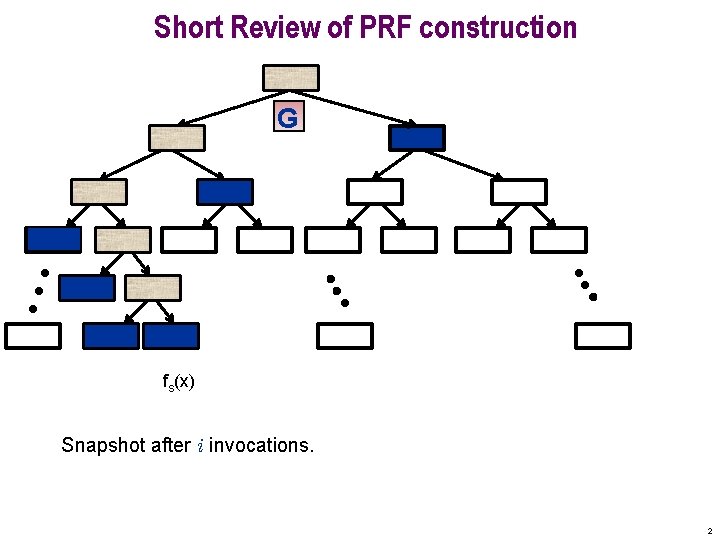 Short Review of PRF construction

G

$f_s(x)$

Snapshot after $i$ invocations.

2